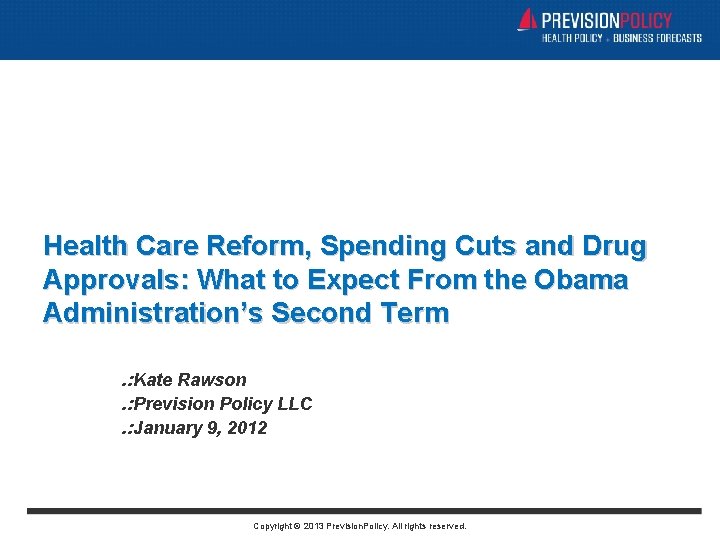 PREVISIONPOLICY
HEALTH POLICY + BUSINESS FORECASTS

Health Care Reform, Spending Cuts and Drug Approvals: What to Expect From the Obama Administration's Second Term

.:Kate Rawson
.:Prevision Policy LLC
.:January 9, 2012

Copyright © 2013 PrevisionPolicy. All rights reserved.